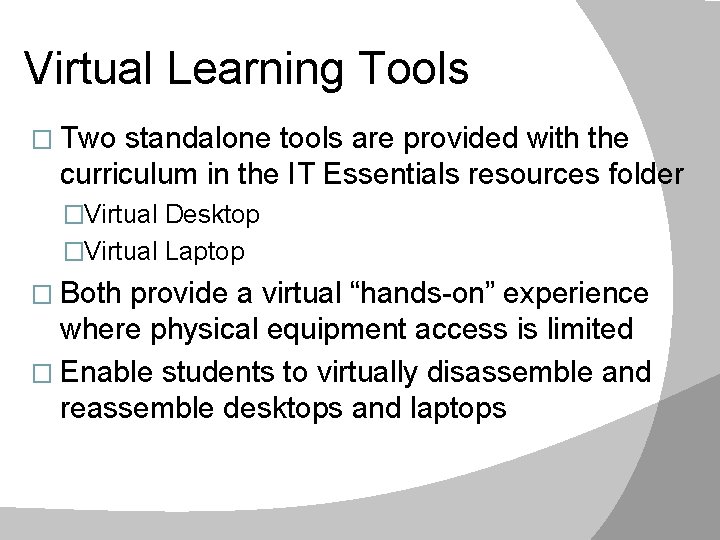 Virtual Learning Tools

□ Two standalone tools are provided with the curriculum in the IT Essentials resources folder

□Virtual Desktop

□Virtual Laptop

□ Both provide a virtual “hands-on” experience where physical equipment access is limited

□ Enable students to virtually disassemble and reassemble desktops and laptops